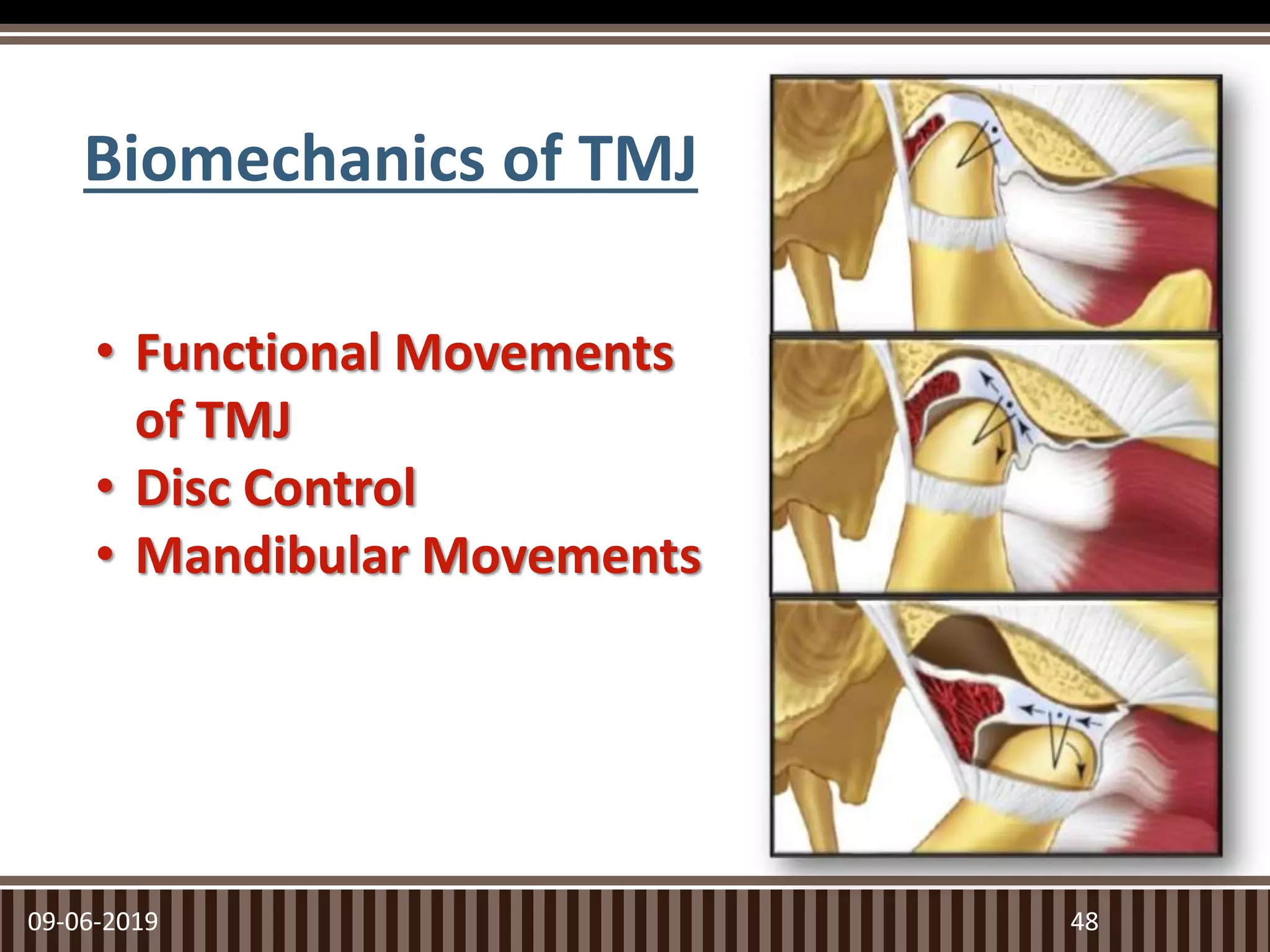 Biomechanics of TMJ

• Functional Movements of TMJ
• Disc Control
• Mandibular Movements

09-06-2019

48